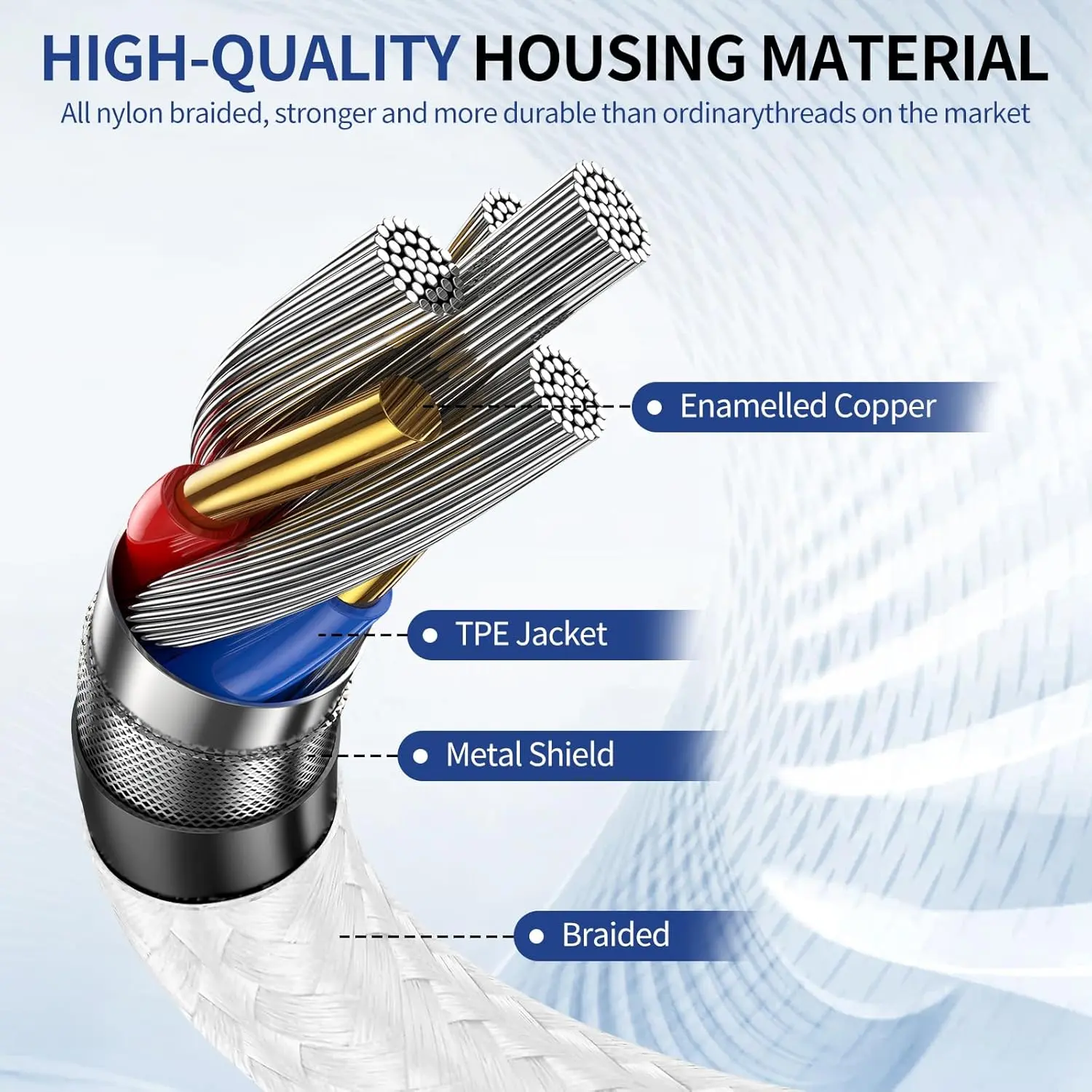 HIGH-QUALITY HOUSING MATERIAL

All nylon braided, stronger and more durable than ordinarythreads on the market

Enamelled Copper

TPE Jacket

Metal Shield

Braided